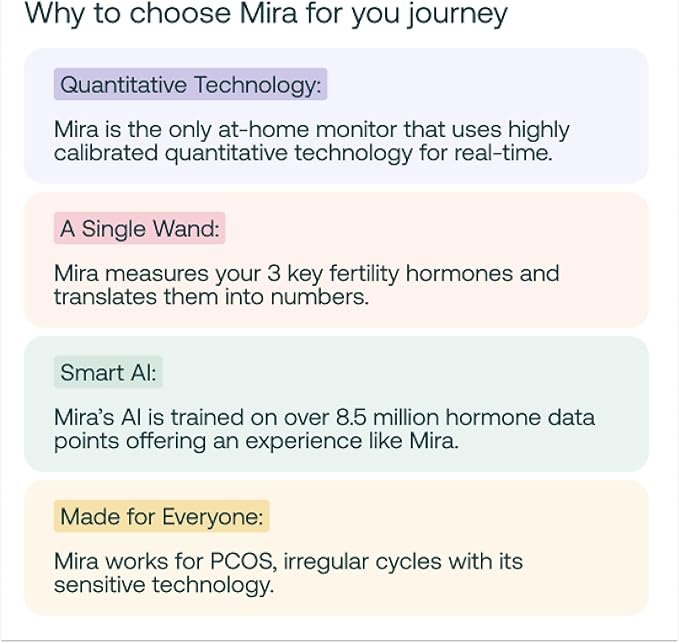 Why to choose Mira for you journey

Quantitative Technology:

Mira is the only at-home monitor that uses highly calibrated quantitative technology for real-time.

A Single Wand:

Mira measures your 3 key fertility hormones and translates them into numbers.

Smart AI:

Mira's AI is trained on over 8.5 million hormone data points offering an experience like Mira.

Made for Everyone:

Mira works for PCOS, irregular cycles with its sensitive technology.